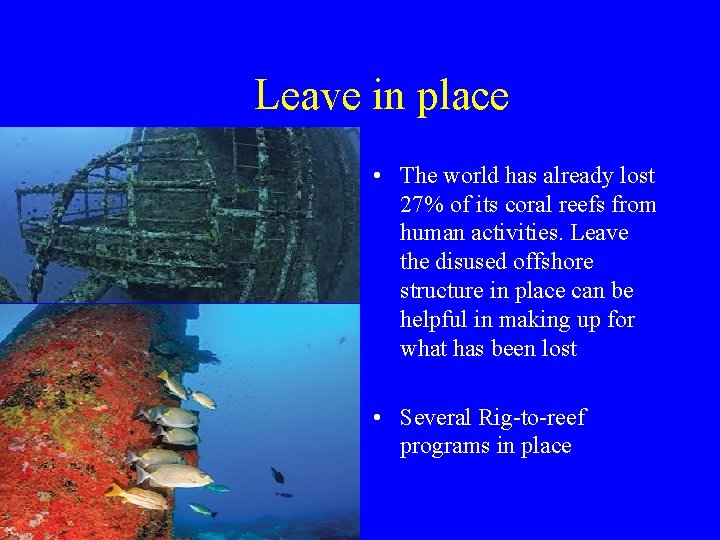 Leave in place

• The world has already lost 27% of its coral reefs from human activities. Leave the disused offshore structure in place can be helpful in making up for what has been lost

• Several Rig-to-reef programs in place